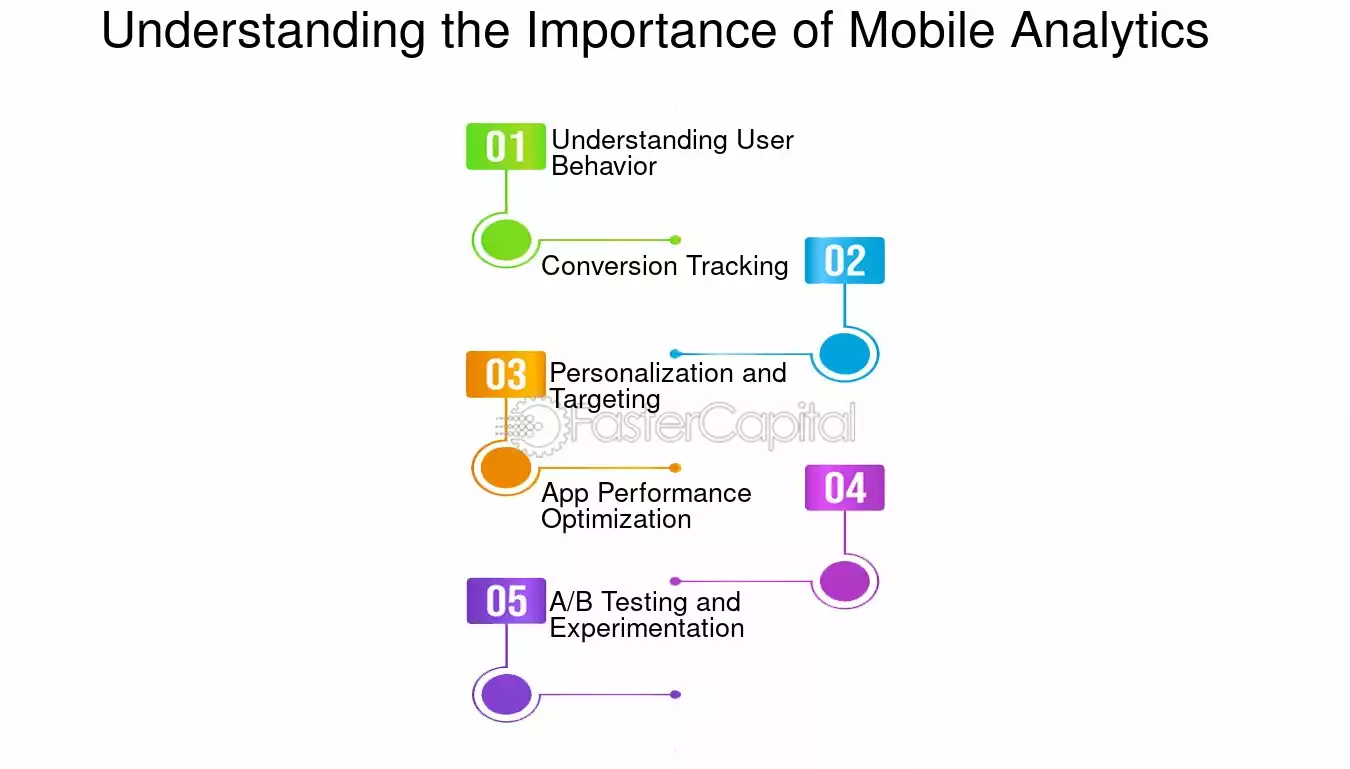 Understanding the Importance of Mobile Analytics

01 Understanding User Behavior

Conversion Tracking 02

03 Personalization and Targeting

FasterCapital

App Performance Optimization 04

05 A/B Testing and Experimentation